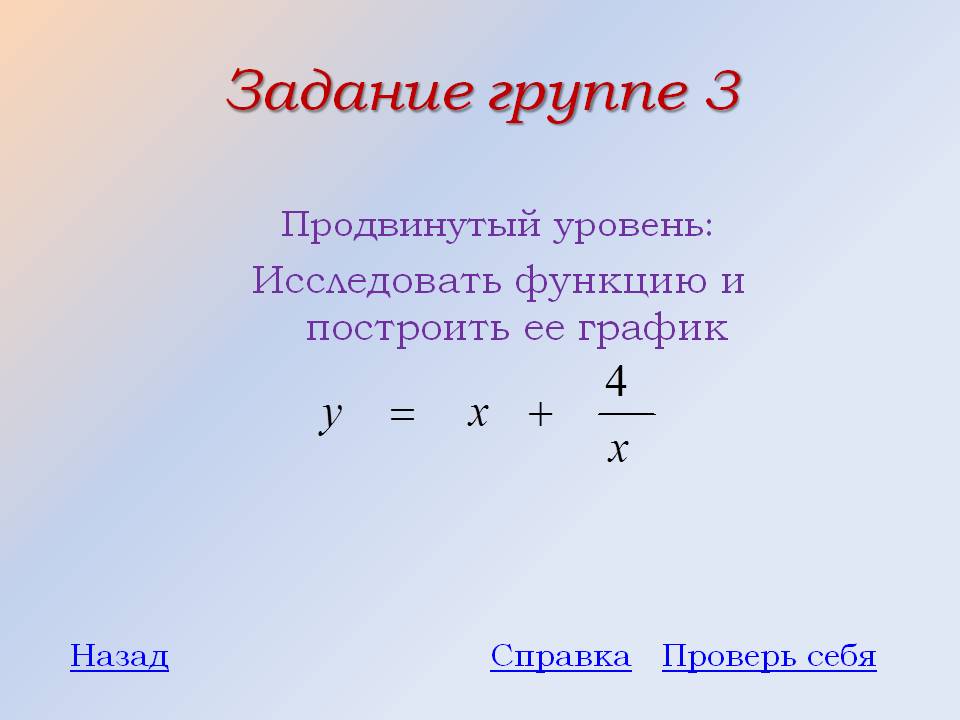 Задание группе 3

Продвинутый уровень:

Исследовать функцию и построить ее график

$y = x + \frac{4}{x}$

Назад

Справка

Проверь себя